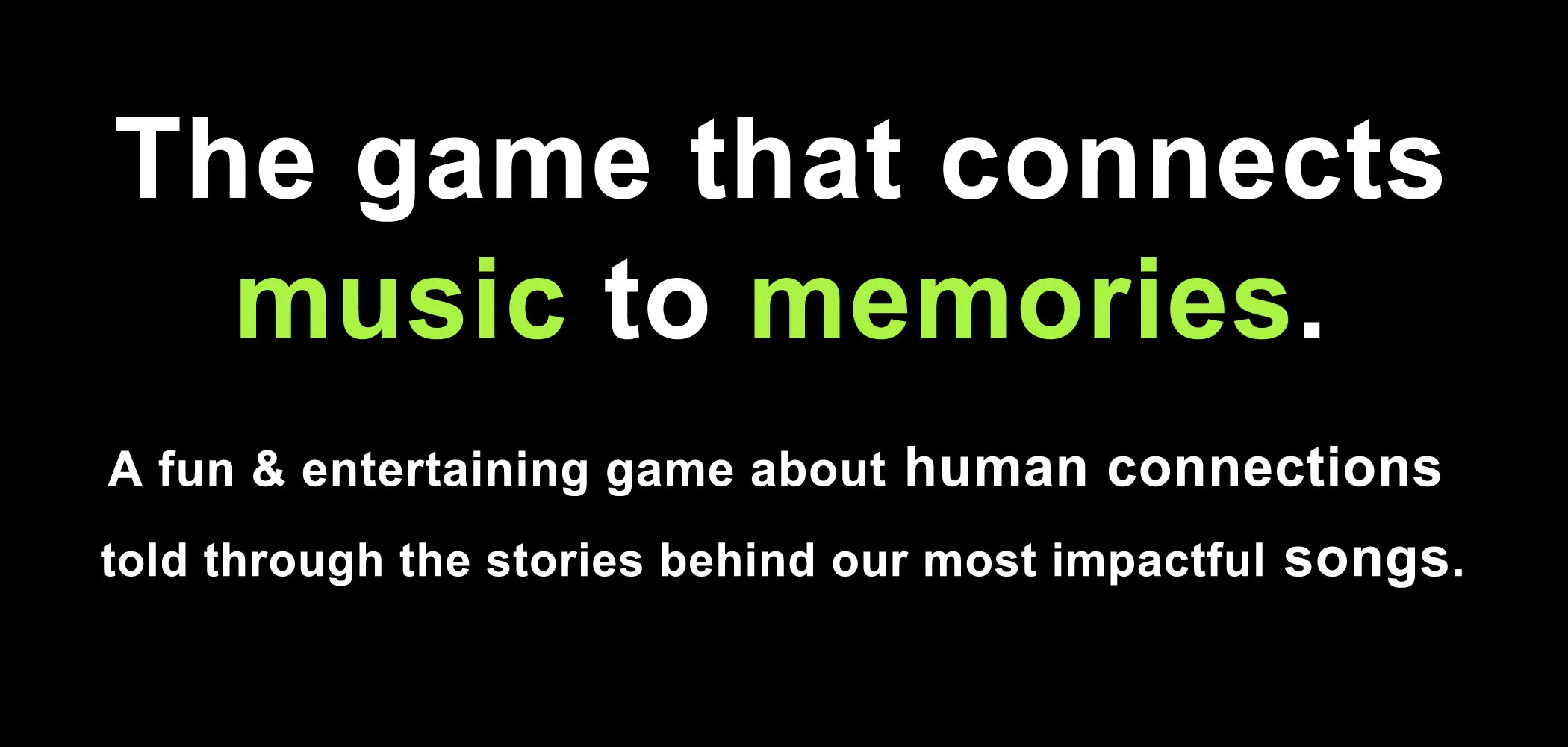 The game that connects music to memories.

A fun & entertaining game about human connections told through the stories behind our most impactful songs.